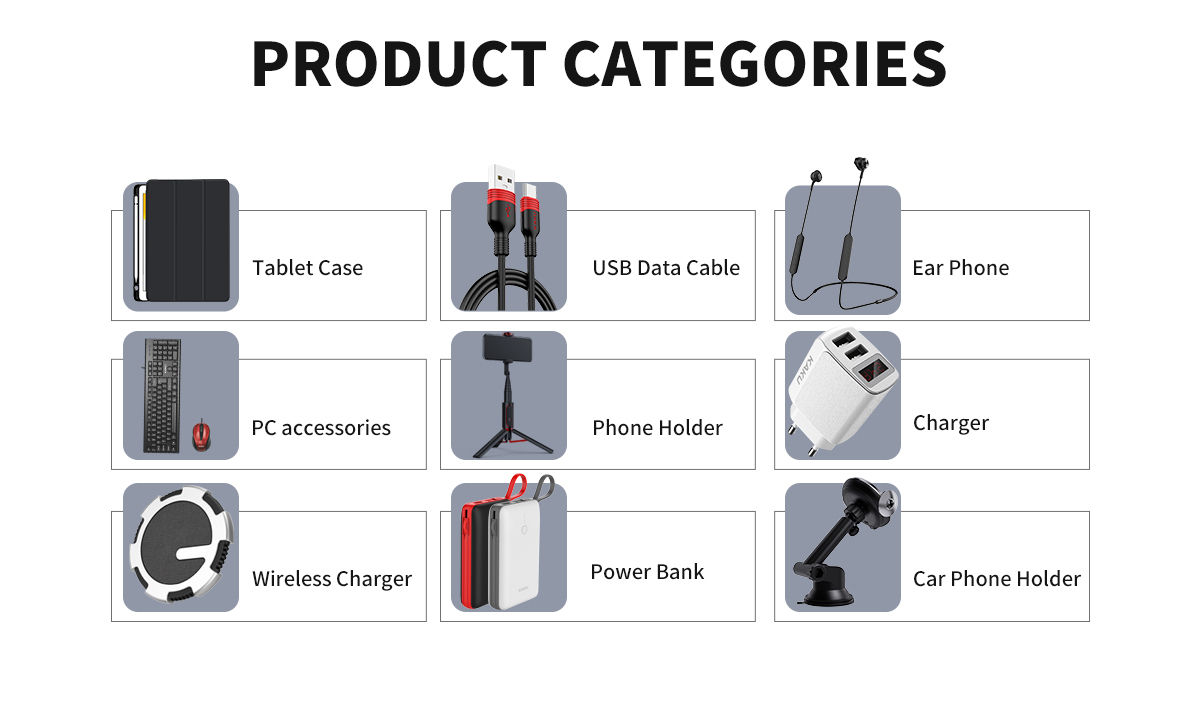 PRODUCT CATEGORIES

Tablet Case

USB Data Cable

Ear Phone

PC accessories

Phone Holder

KAKU

Charger

Wireless Charger

Power Bank

Car Phone Holder